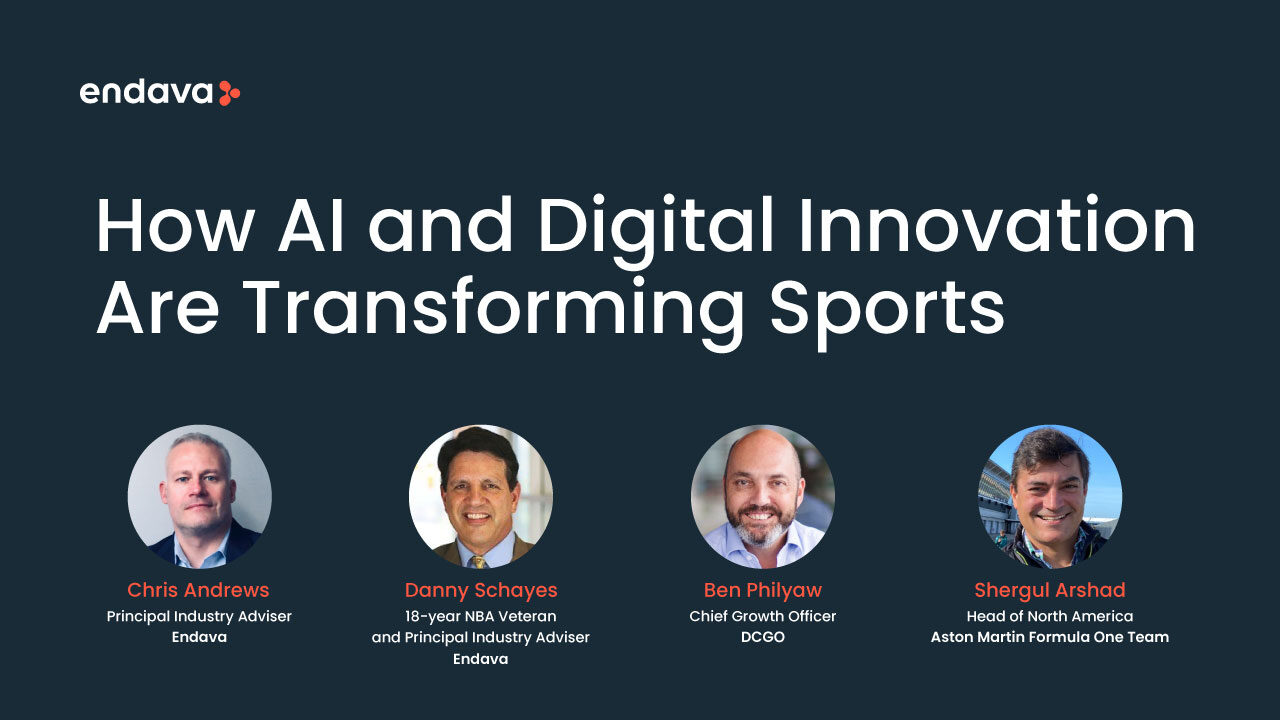 endava

How AI and Digital Innovation Are Transforming Sports

Chris Andrews
Principal Industry Adviser
Endava

Danny Schayes
18-year NBA Veteran and Principal Industry Adviser
Endava

Ben Philyaw
Chief Growth Officer
DCGO

Shergul Arshad
Head of North America
Aston Martin Formula One Team